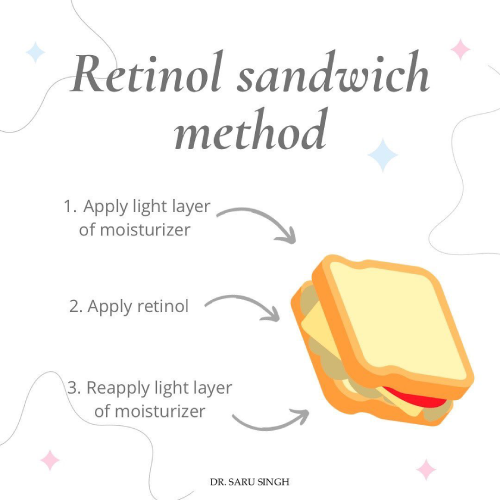 Retinol sandwich method

1. Apply light layer of moisturizer

2. Apply retinol

3. Reapply light layer of moisturizer

DR. SARU SINGH